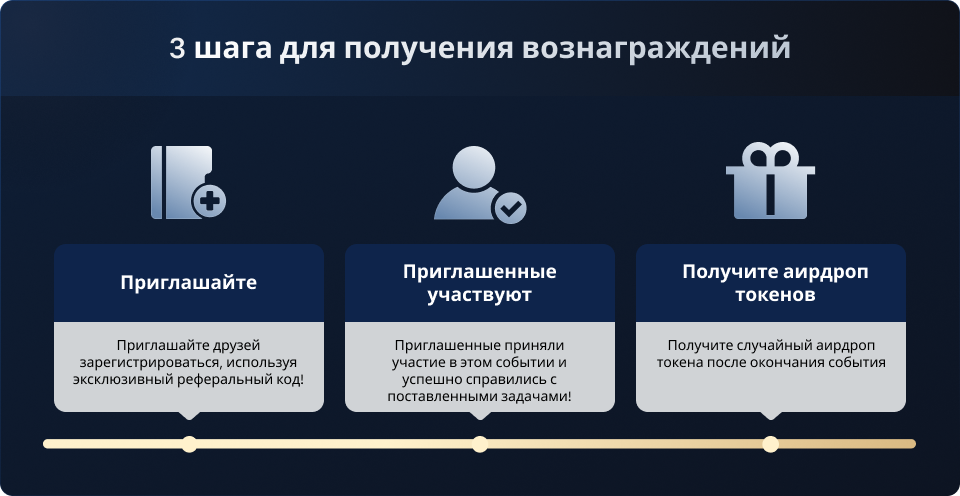 3 шага для получения вознаграждений

Приглашайте

Приглашайте друзей зарегистрироваться, используя эксклюзивный реферальный код!

Приглашенные участвуют

Приглашенные приняли участие в этом событии и успешно справились с поставленными задачами!

Получите аирдроп токенов

Получите случайный аирдроп токена после окончания события